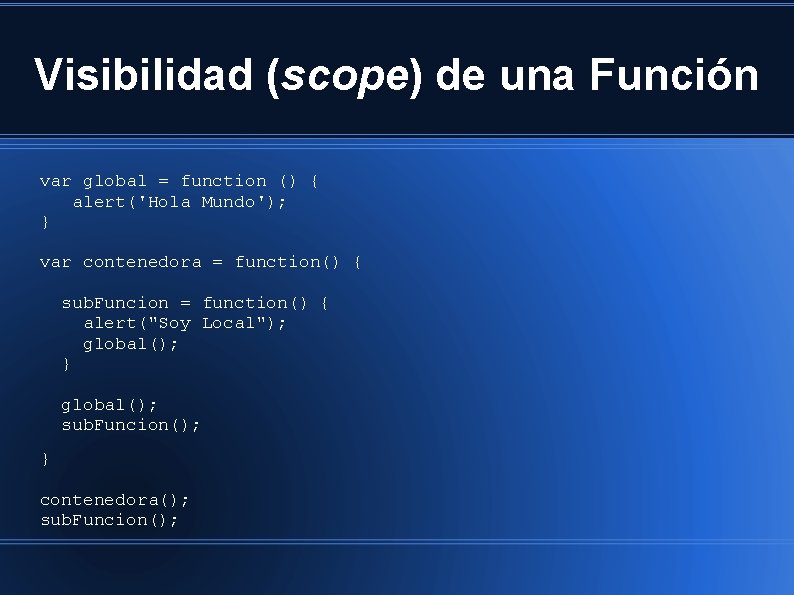 Visibilidad (scope) de una Función

var global = function () {
   alert('Hola Mundo');
}

var contenedora = function() {

  subFuncion = function() {
    alert("Soy Local");
    global();
  }

  global();
  subFuncion();

}

contenedora();
subFuncion();